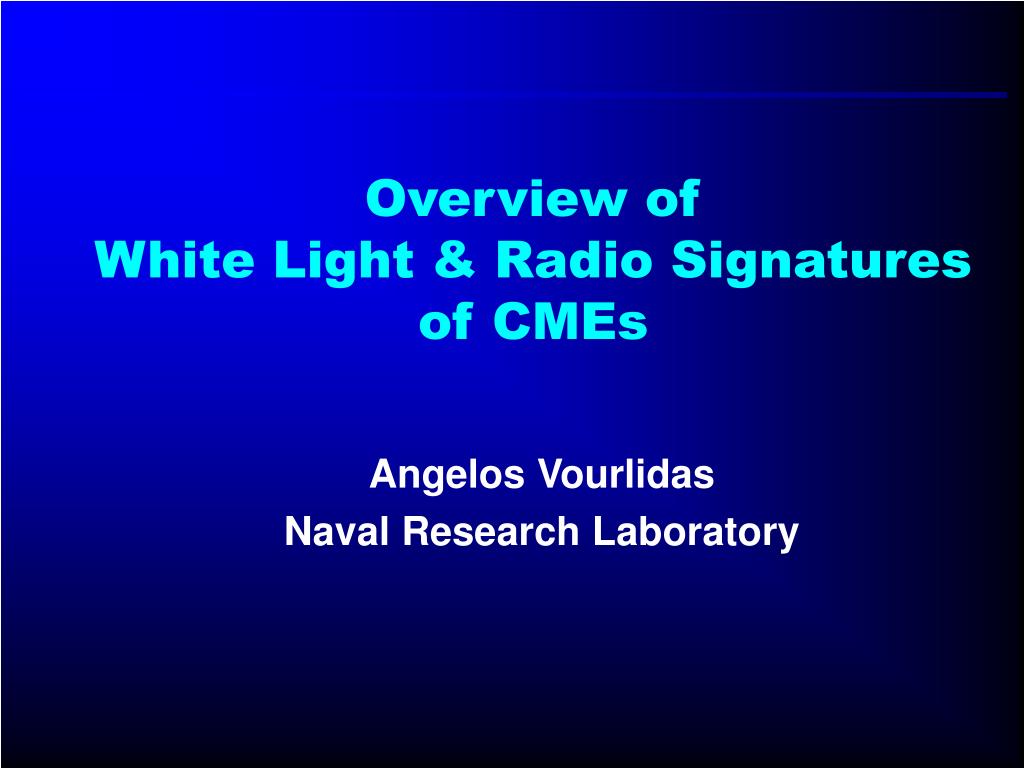 Overview of
White Light & Radio Signatures of CMEs

Angelos Vourlidas
Naval Research Laboratory